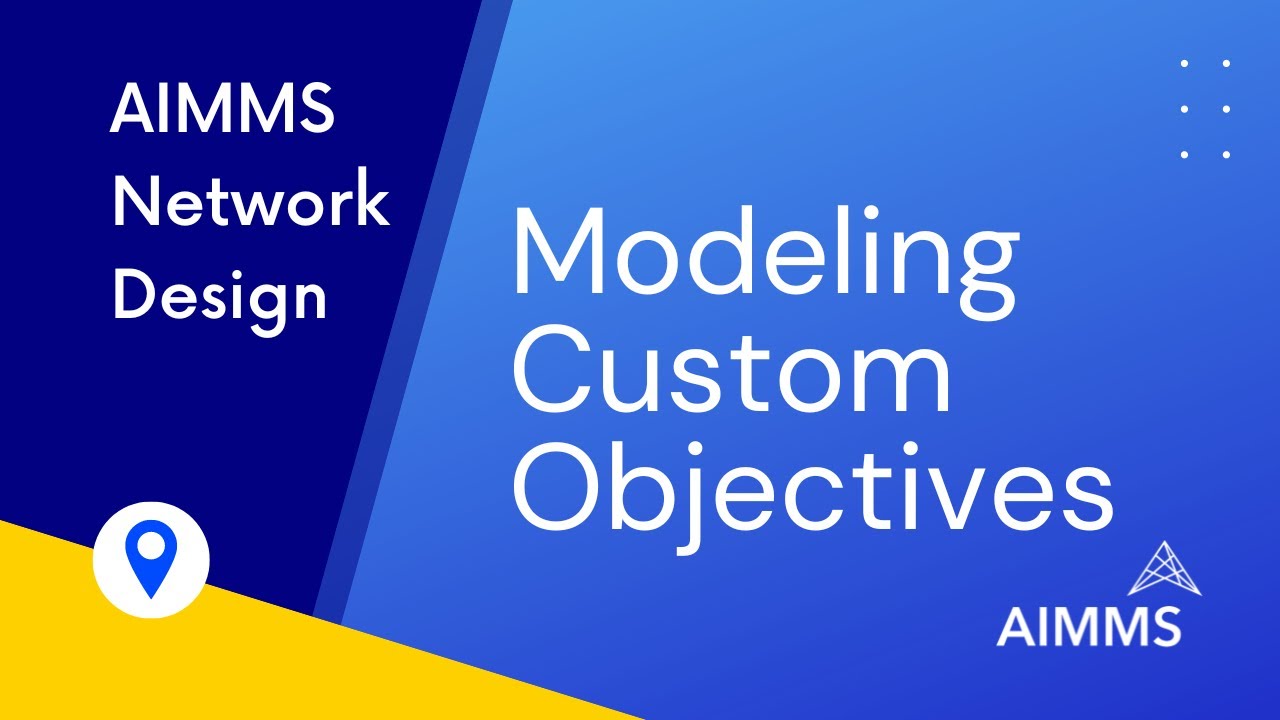 AIMMS Network Design

Modeling Custom Objectives

AIMMS